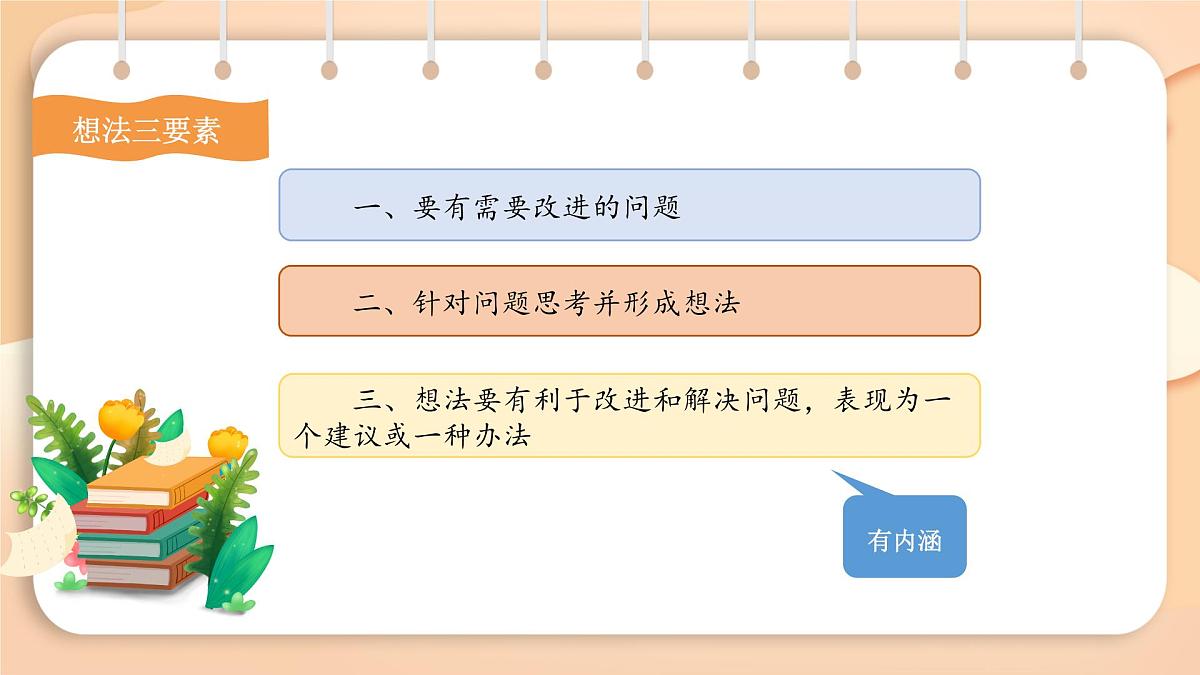 想法三要素

一、要有需要改进的问题

二、针对问题思考并形成想法

三、想法要有利于改进和解决问题，表现为一个建议或一种办法

有内涵